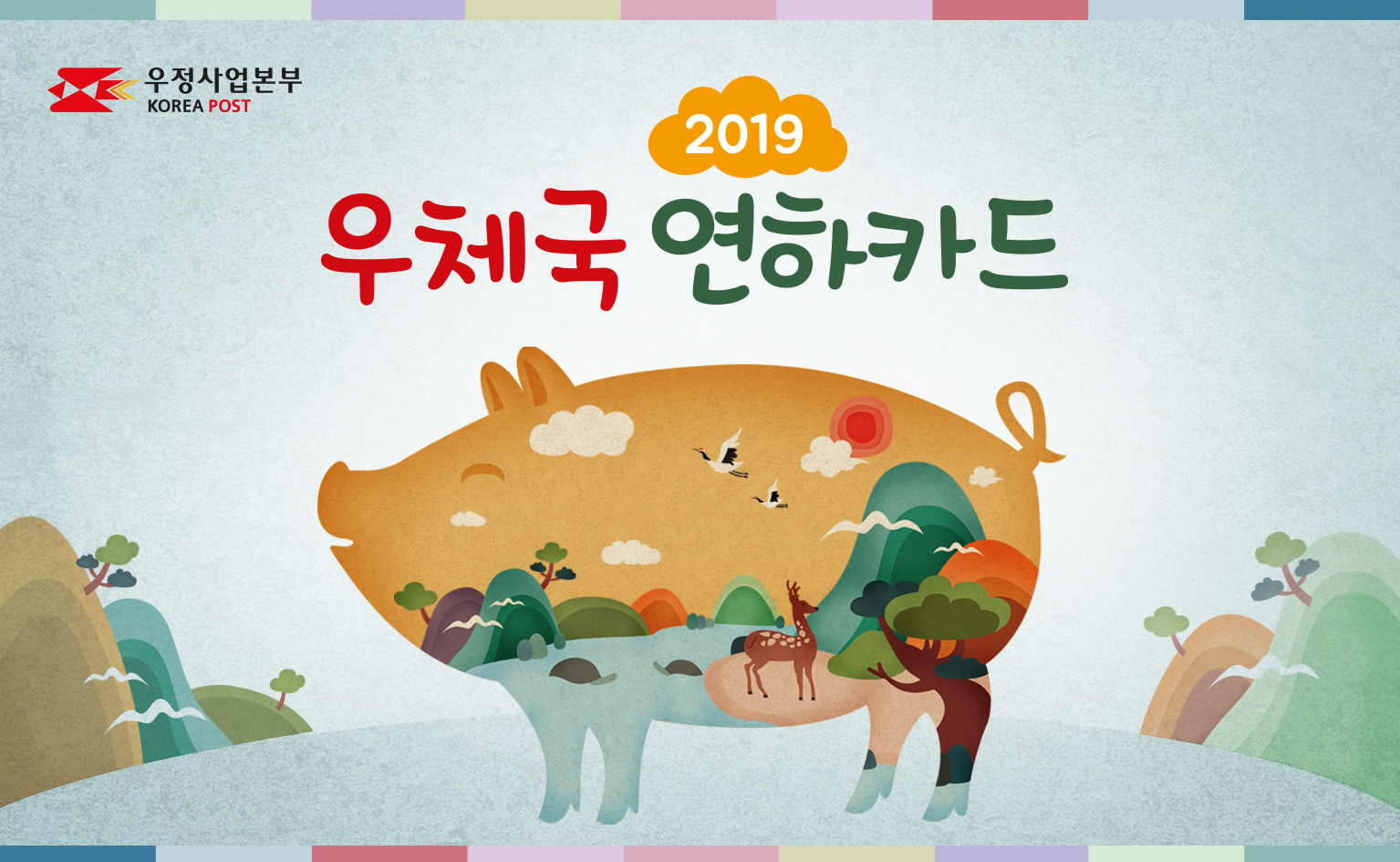 우정사업본부
KOREA POST

2019
우체국 연하카드